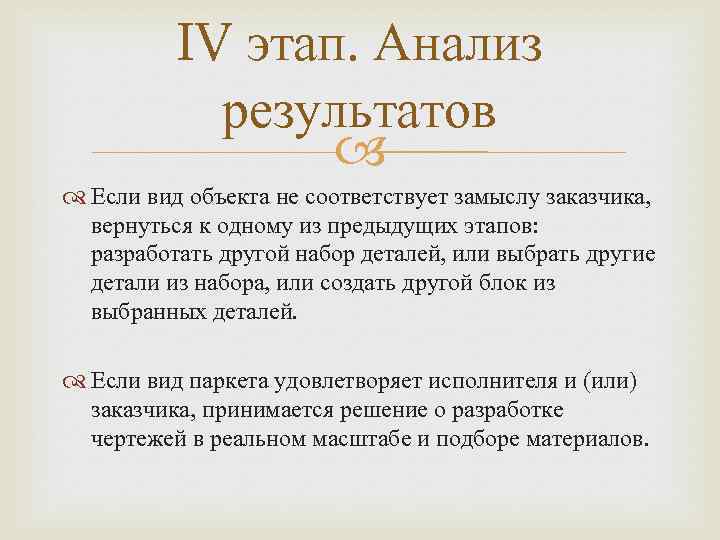 IV этап. Анализ результатов

Если вид объекта не соответствует замыслу заказчика, вернуться к одному из предыдущих этапов: разработать другой набор деталей, или выбрать другие детали из набора, или создать другой блок из выбранных деталей.

Если вид паркета удовлетворяет исполнителя и (или) заказчика, принимается решение о разработке чертежей в реальном масштабе и подборе материалов.